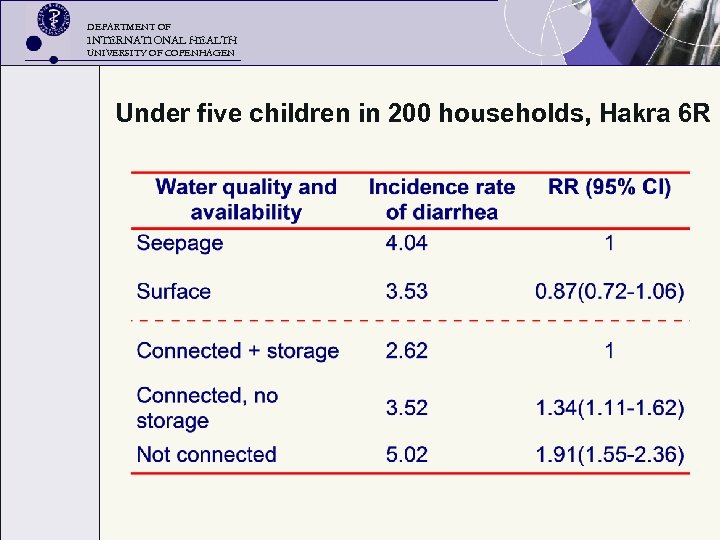 DEPARTMENT OF
INTERNATIONAL HEALTH
UNIVERSITY OF COPENHAGEN

Under five children in 200 households, Hakra 6R

| Water quality and availability | Incidence rate of diarrhea | RR (95% CI) |
|---|---|---|
| Seepage | 4.04 | 1 |
| Surface | 3.53 | 0.87(0.72-1.06) |
| Connected + storage | 2.62 | 1 |
| Connected, no storage | 3.52 | 1.34(1.11-1.62) |
| Not connected | 5.02 | 1.91(1.55-2.36) |